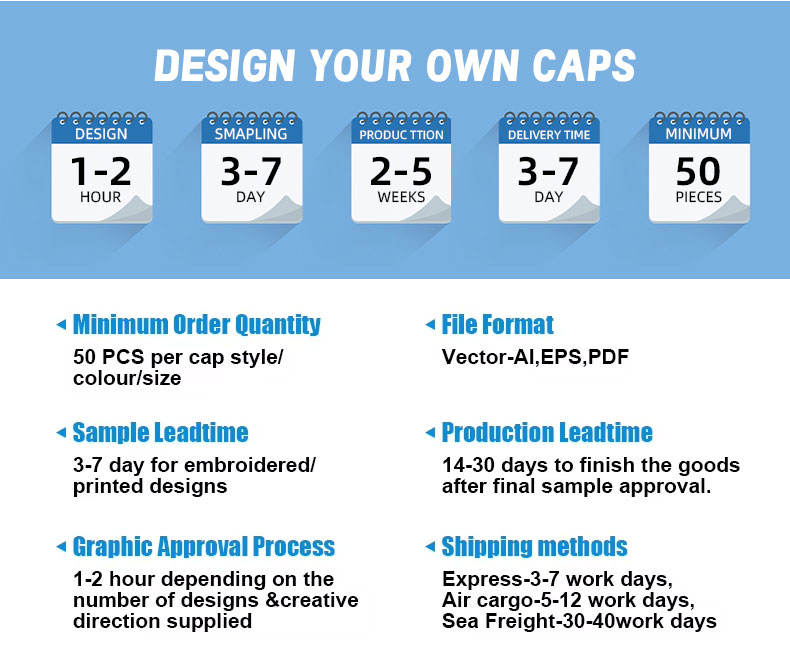 DESIGN YOUR OWN CAPS

DESIGN
1-2
HOUR

SMAPLING
3-7
DAY

PRODUC TTION
2-5
WEEKS

DELIVERY TIME
3-7
DAY

MINIMUM
50
PIECES

Minimum Order Quantity
50 PCS per cap style/ colour/size

Sample Leadtime
3-7 day for embroidered/ printed designs

Graphic Approval Process
1-2 hour depending on the number of designs &creative direction supplied

File Format
Vector-AI,EPS,PDF

Production Leadtime
14-30 days to finish the goods after final sample approval.

Shipping methods
Express-3-7 work days,
Air cargo-5-12 work days,
Sea Freight-30-40work days